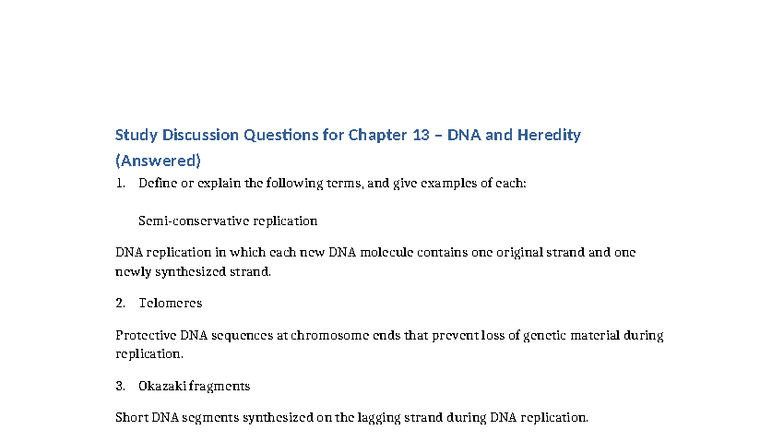 Study Discussion Questions for Chapter 13 – DNA and Heredity (Answered)

1. Define or explain the following terms, and give examples of each:

Semi-conservative replication

DNA replication in which each new DNA molecule contains one original strand and one newly synthesized strand.

2. Telomeres

Protective DNA sequences at chromosome ends that prevent loss of genetic material during replication.

3. Okazaki fragments

Short DNA segments synthesized on the lagging strand during DNA replication.